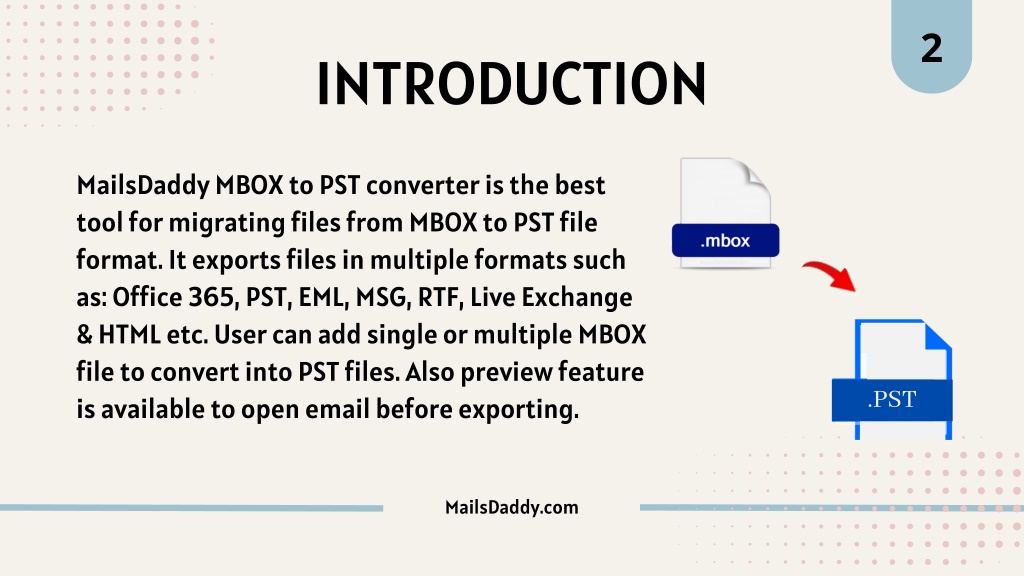 2

INTRODUCTION

MailsDaddy MBOX to PST converter is the best tool for migrating files from MBOX to PST file format. It exports files in multiple formats such as: Office 365, PST, EML, MSG, RTF, Live Exchange & HTML etc. User can add single or multiple MBOX file to convert into PST files. Also preview feature is available to open email before exporting.

.mbox

.PST

MailsDaddy.com